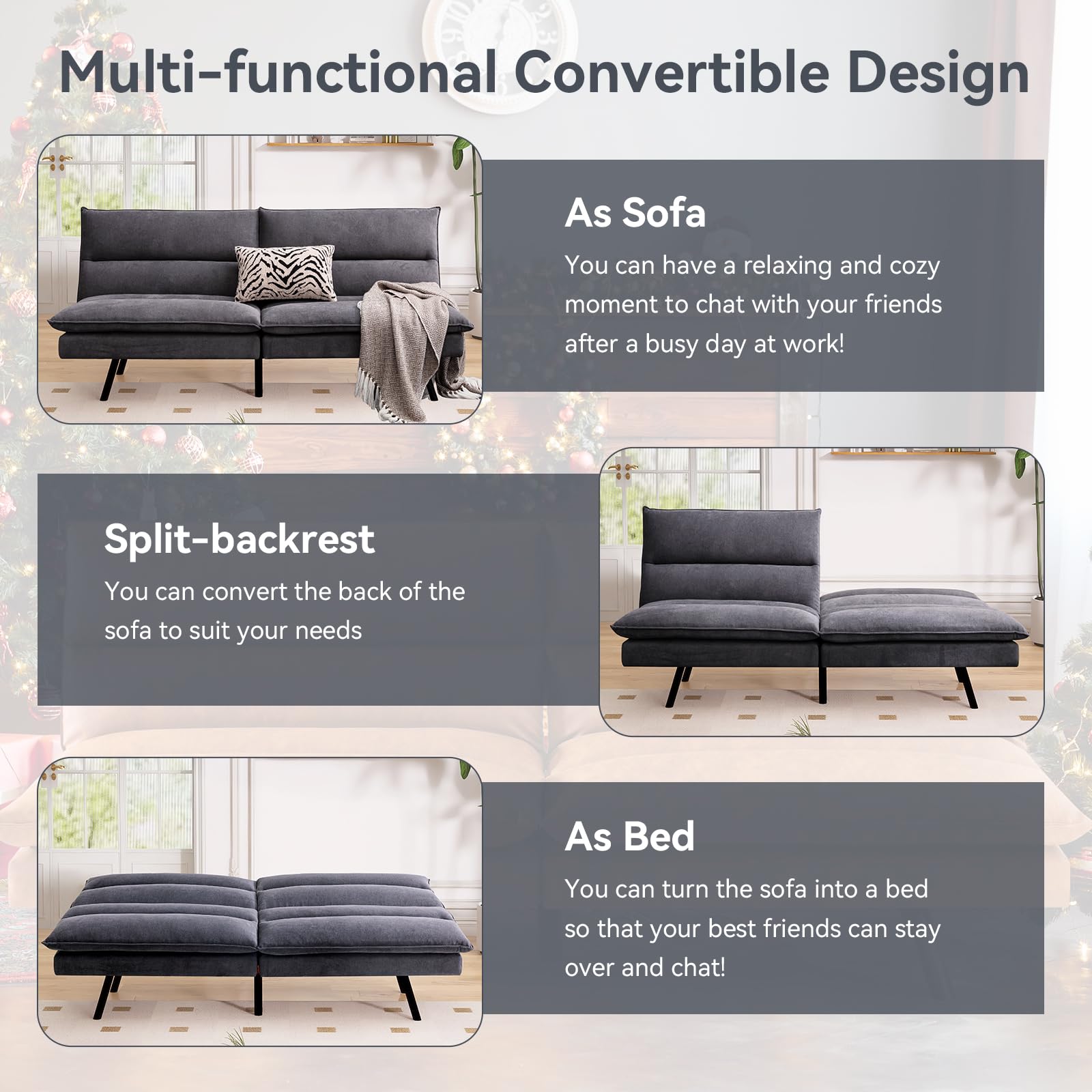 Multi-functional Convertible Design

As Sofa

You can have a relaxing and cozy moment to chat with your friends after a busy day at work!

Split-backrest

You can convert the back of the sofa to suit your needs

As Bed

You can turn the sofa into a bed so that your best friends can stay over and chat!